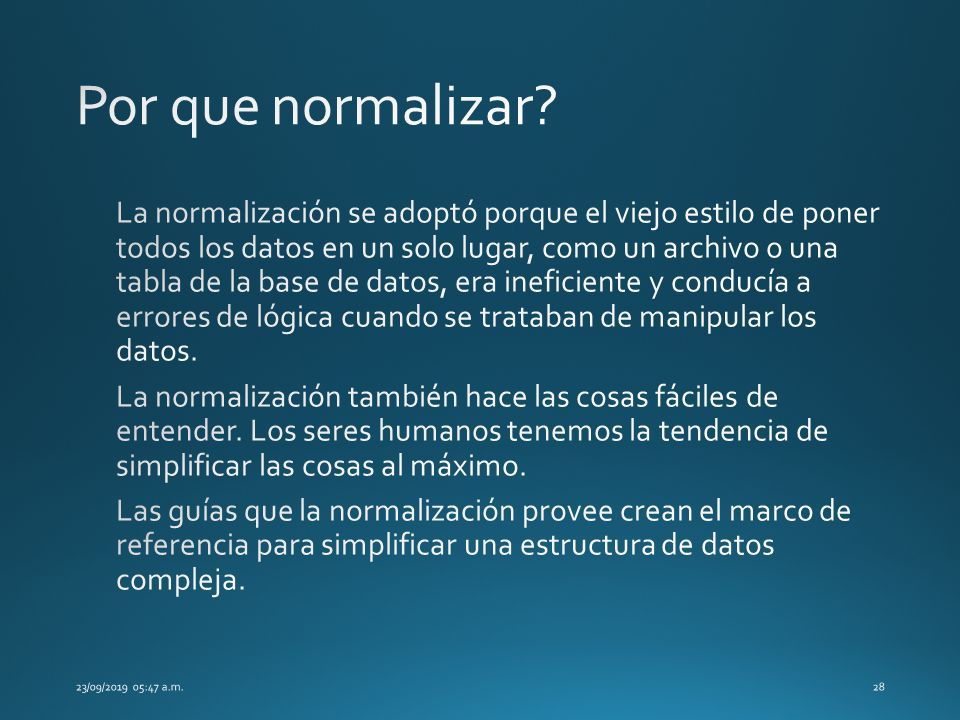 Por que normalizar?

La normalización se adoptó porque el viejo estilo de poner todos los datos en un solo lugar, como un archivo o una tabla de la base de datos, era ineficiente y conducía a errores de lógica cuando se trataban de manipular los datos.

La normalización también hace las cosas fáciles de entender. Los seres humanos tenemos la tendencia de simplificar las cosas al máximo.

Las guías que la normalización provee crean el marco de referencia para simplificar una estructura de datos compleja.

23/09/2019 05:47 a.m.

28